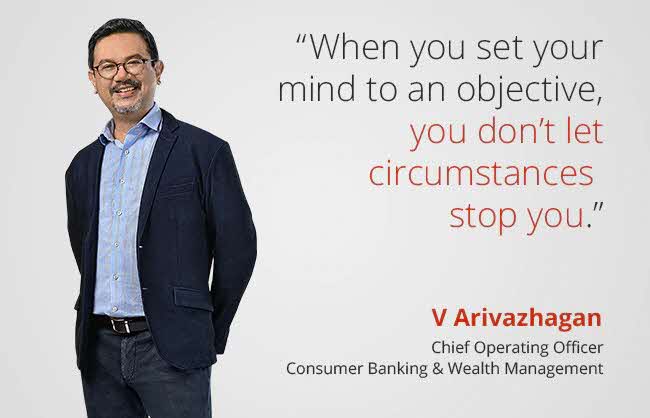 “When you set your mind to an objective, you don’t let circumstances stop you.”

V Arivazhagan
Chief Operating Officer
Consumer Banking & Wealth Management